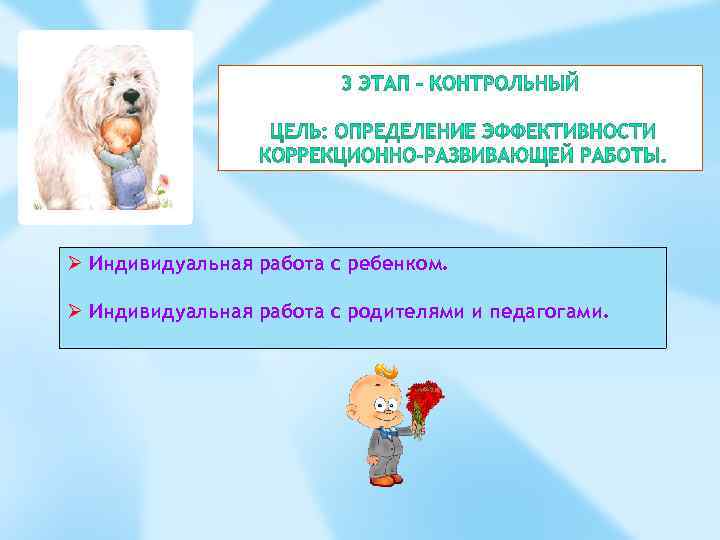 3 ЭТАП – КОНТРОЛЬНЫЙ

ЦЕЛЬ: ОПРЕДЕЛЕНИЕ ЭФФЕКТИВНОСТИ КОРРЕКЦИОННО-РАЗВИВАЮЩЕЙ РАБОТЫ.

➢ Индивидуальная работа с ребенком.

➢ Индивидуальная работа с родителями и педагогами.